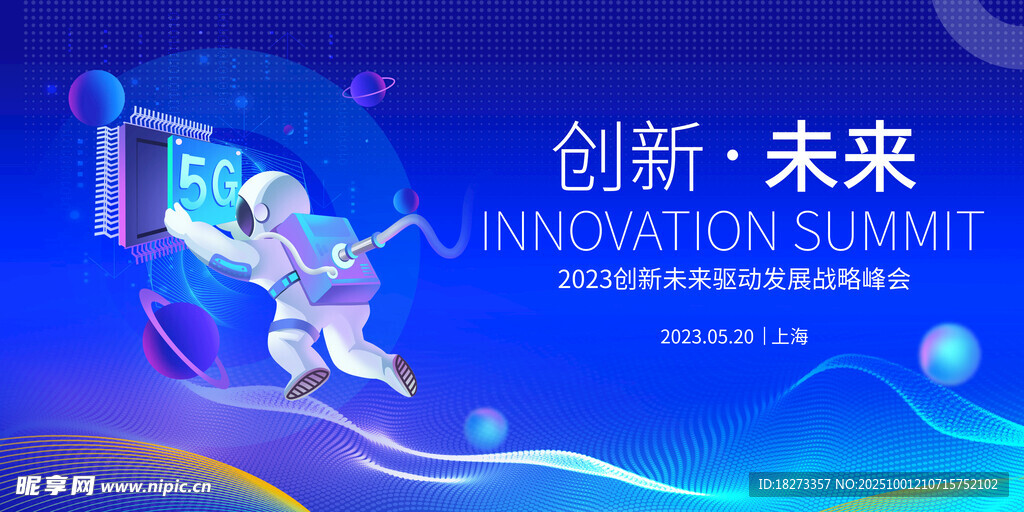 5G

创新 · 未来
INNOVATION SUMMIT
2023创新未来驱动发展战略峰会

2023.05.20 | 上海

昵享网 www.nipic.cn

ID:18273357 NO:20251001210715752102